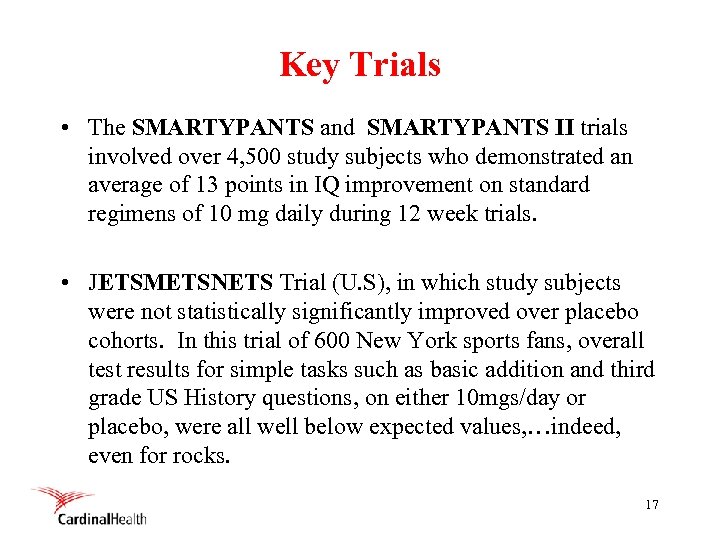 Key Trials

• The SMARTYPANTS and SMARTYPANTS II trials involved over 4,500 study subjects who demonstrated an average of 13 points in IQ improvement on standard regimens of 10 mg daily during 12 week trials.

• JETSMETSNETS Trial (U.S), in which study subjects were not statistically significantly improved over placebo cohorts. In this trial of 600 New York sports fans, overall test results for simple tasks such as basic addition and third grade US History questions, on either 10mgs/day or placebo, were all well below expected values,…indeed, even for rocks.

CardinalHealth

17